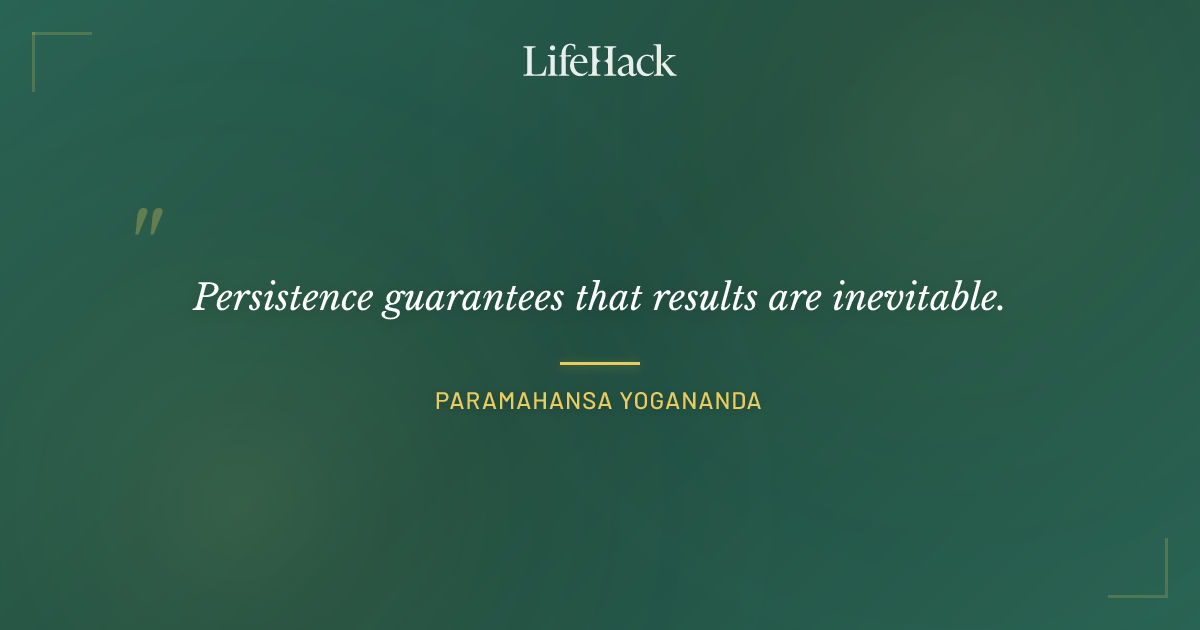 LifeHack

"

Persistence guarantees that results are inevitable.

PARAMAHANSA YOGANANDA